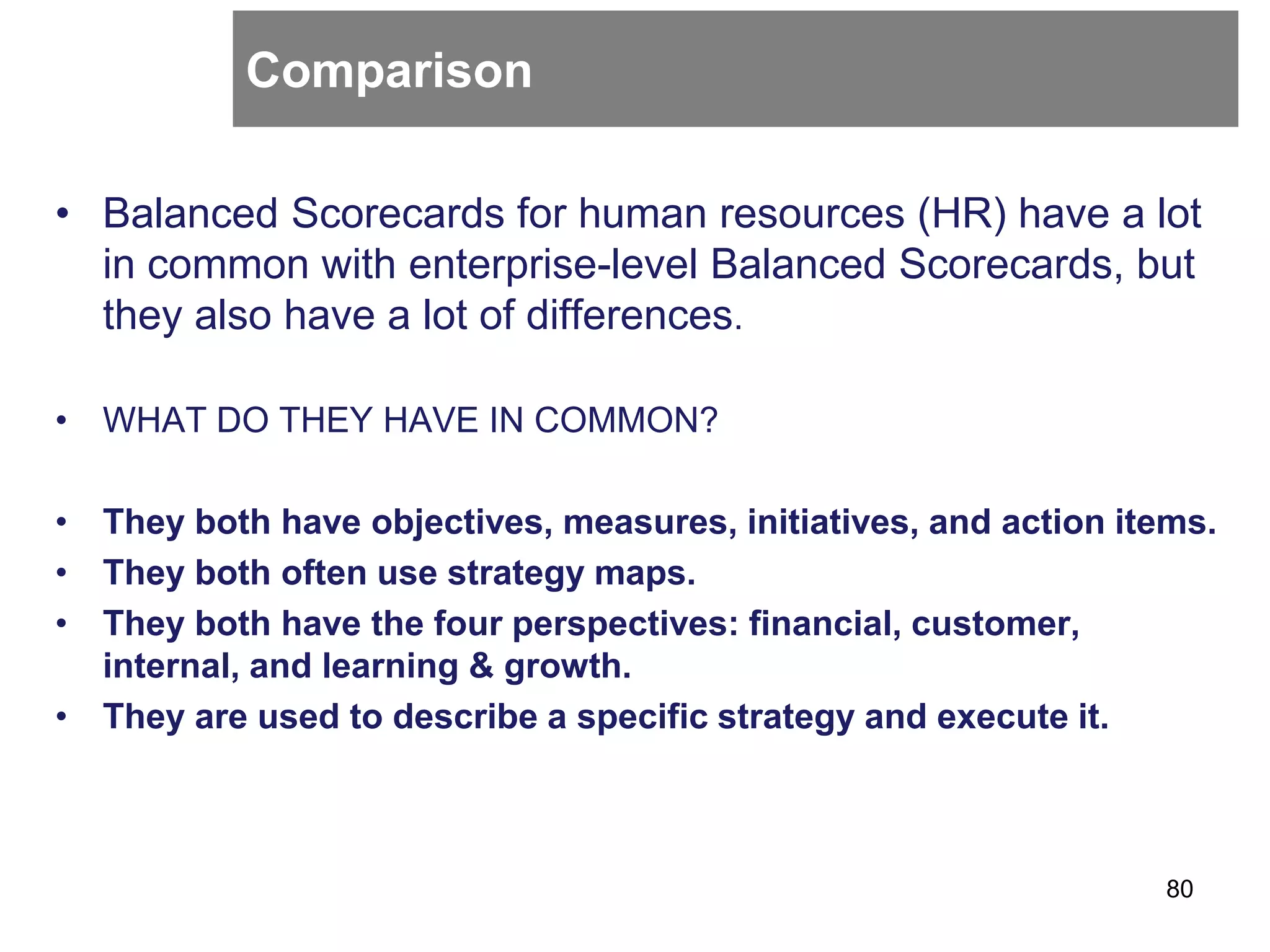 Comparison

• Balanced Scorecards for human resources (HR) have a lot in common with enterprise-level Balanced Scorecards, but they also have a lot of differences.

• WHAT DO THEY HAVE IN COMMON?

• They both have objectives, measures, initiatives, and action items.
• They both often use strategy maps.
• They both have the four perspectives: financial, customer, internal, and learning & growth.
• They are used to describe a specific strategy and execute it.

80